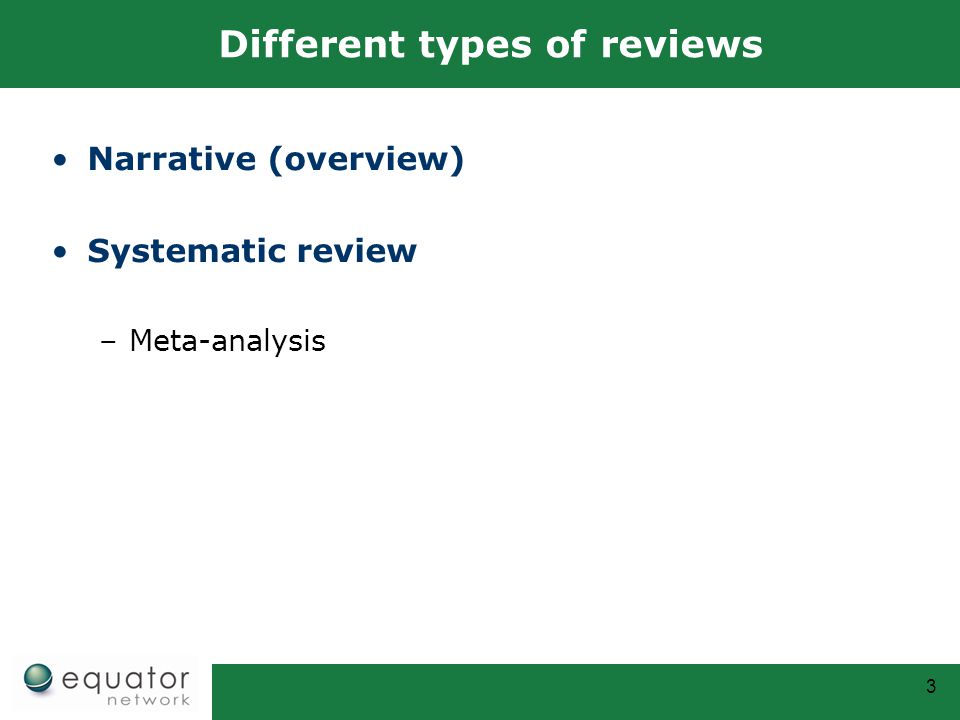 Different types of reviews

• Narrative (overview)

• Systematic review

– Meta-analysis

equator network

3